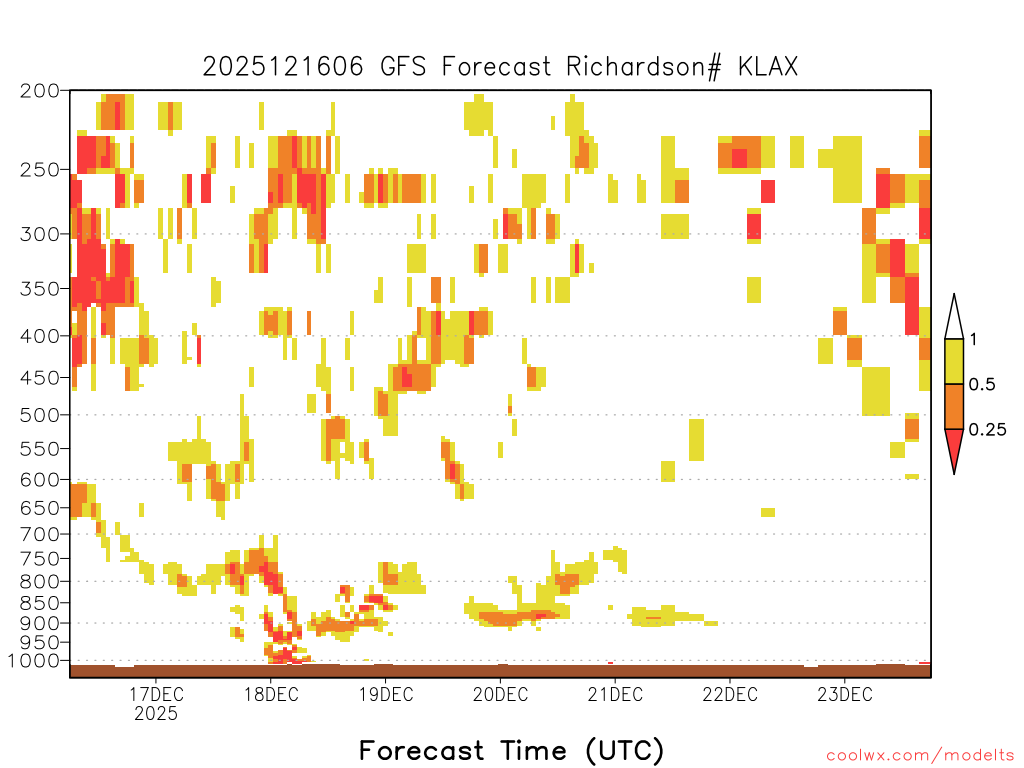 2025121606 GFS Forecast Richardson# KLAX

200
250
300
350
400
450
500
550
600
650
700
750
800
850
900
950
1000

1
0.5
0.25

17DEC
2025
18DEC
19DEC
20DEC
21DEC
22DEC
23DEC

Forecast Time (UTC)

coolwx.com/modelts